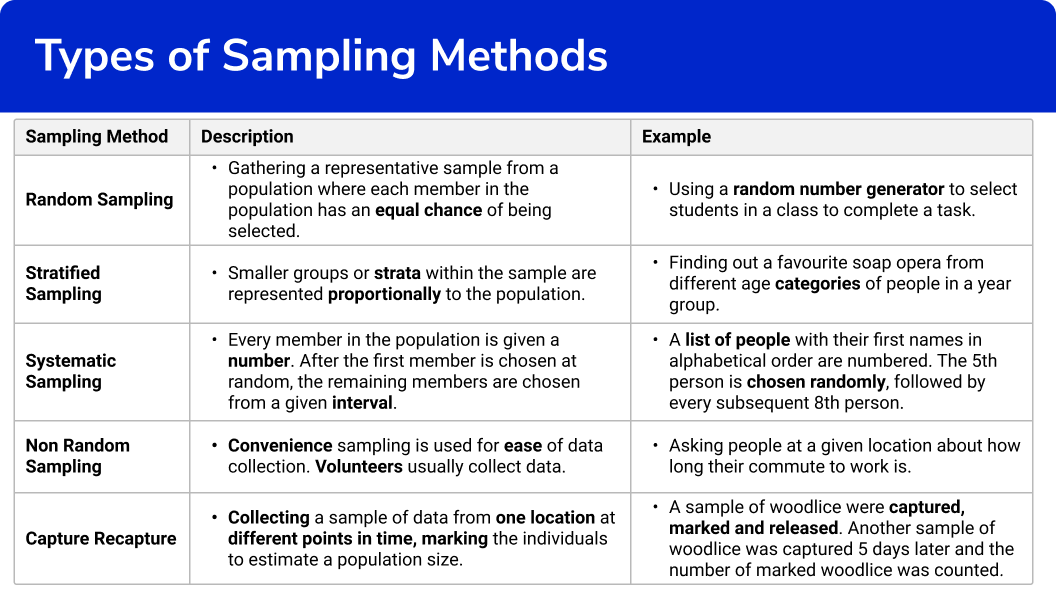 Types of Sampling Methods

| Sampling Method | Description | Example |
|---|---|---|
| Random Sampling | • Gathering a representative sample from a population where each member in the population has an equal chance of being selected. | • Using a random number generator to select students in a class to complete a task. |
| Stratified Sampling | • Smaller groups or strata within the sample are represented proportionally to the population. | • Finding out a favourite soap opera from different age categories of people in a year group. |
| Systematic Sampling | • Every member in the population is given a number. After the first member is chosen at random, the remaining members are chosen from a given interval. | • A list of people with their first names in alphabetical order are numbered. The 5th person is chosen randomly, followed by every subsequent 8th person. |
| Non Random Sampling | • Convenience sampling is used for ease of data collection. Volunteers usually collect data. | • Asking people at a given location about how long their commute to work is. |
| Capture Recapture | • Collecting a sample of data from one location at different points in time, marking the individuals to estimate a population size. | • A sample of woodlice were captured, marked and released. Another sample of woodlice was captured 5 days later and the number of marked woodlice was counted. |